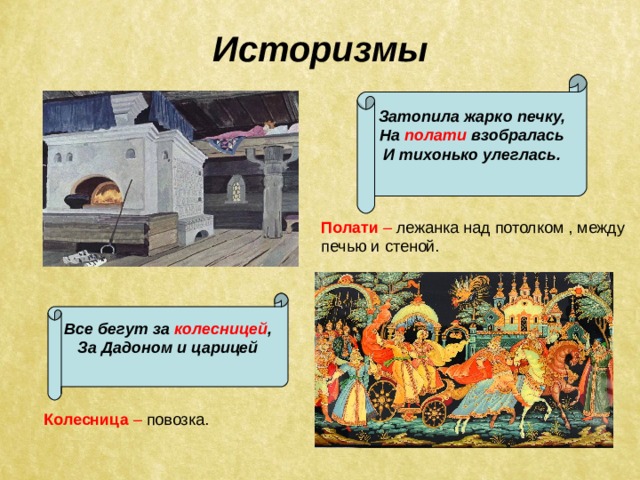 Историзмы

Затопила жарко печку,
На полати взобралась
И тихонько улеглась.

Полати – лежанка над потолком , между печью и стеной.

Все бегут за колесницей,
За Дадоном и царицей

Колесница – повозка.